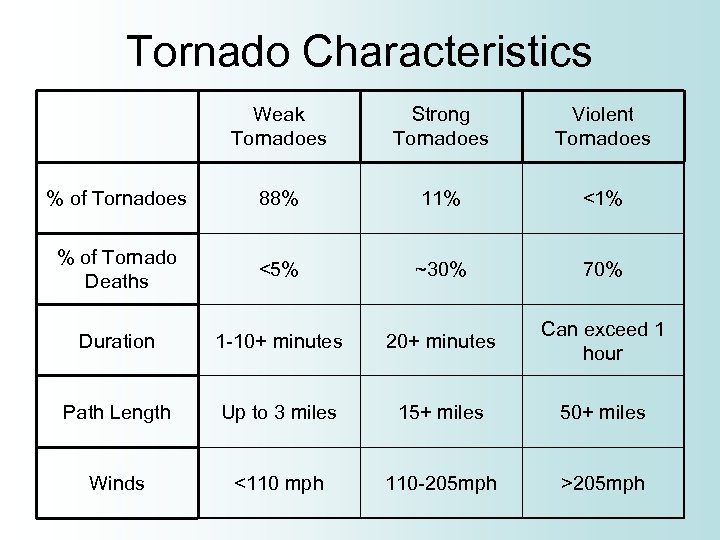 Tornado Characteristics

| | Weak Tornadoes | Strong Tornadoes | Violent Tornadoes |
|---|---|---|---|
| % of Tornadoes | 88% | 11% | <1% |
| % of Tornado Deaths | <5% | ~30% | 70% |
| Duration | 1-10+ minutes | 20+ minutes | Can exceed 1 hour |
| Path Length | Up to 3 miles | 15+ miles | 50+ miles |
| Winds | <110 mph | 110-205mph | >205mph |